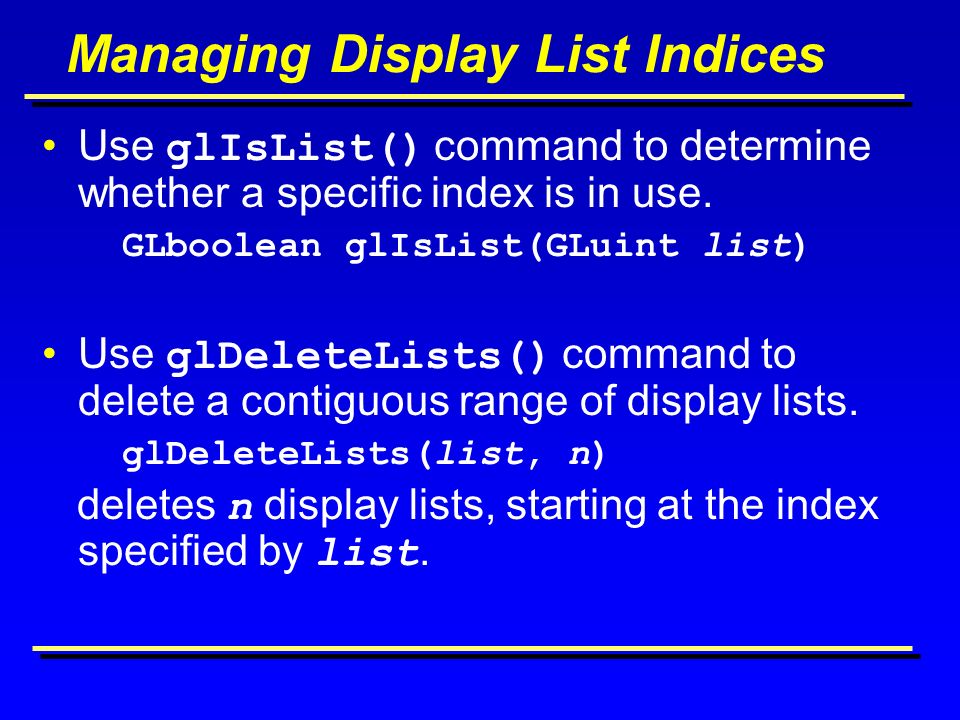 Managing Display List Indices

• Use glIsList() command to determine whether a specific index is in use.

GLboolean glIsList(GLuint list)

• Use glDeleteLists() command to delete a contiguous range of display lists.

glDeleteLists(list, n)

deletes n display lists, starting at the index specified by list.